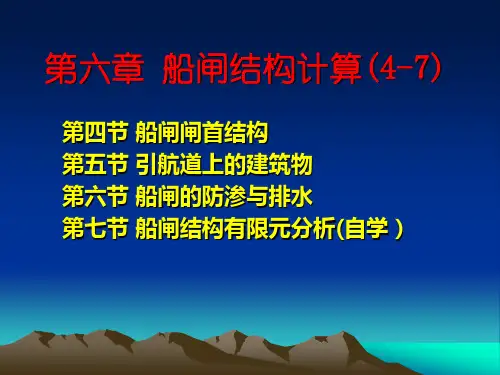 第六章 船闸结构计算(4-7)

第四节 船闸闸首结构
第五节 引航道上的建筑物
第六节 船闸的防渗与排水
第七节 船闸结构有限元分析(自学 )